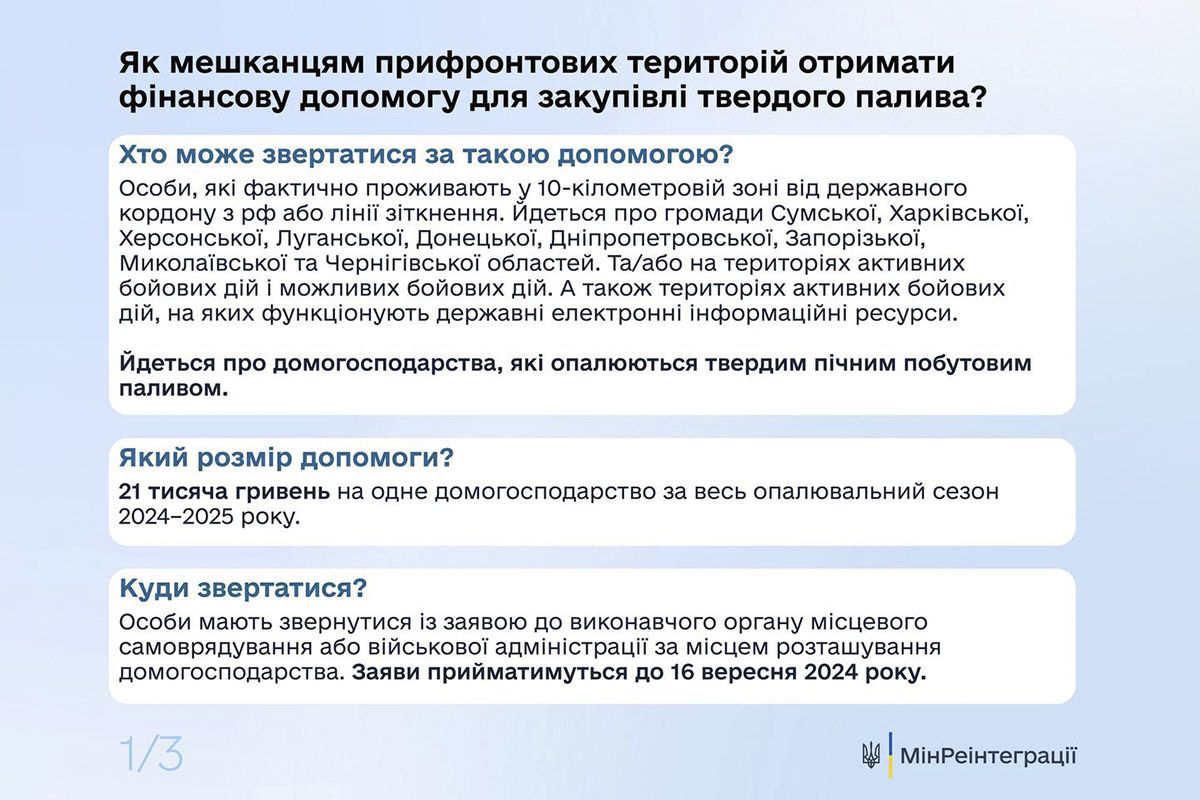 Як мешканцям прифронтових територій отримати фінансову допомогу для закупівлі твердого палива?

Хто може звертатися за такою допомогою?

Особи, які фактично проживають у 10-кілометровій зоні від державного кордону з рф або лінії зіткнення. Йдеться про громади Сумської, Харківської, Херсонської, Луганської, Донецької, Дніпропетровської, Запорізької, Миколаївської та Чернігівської областей. Та/або на територіях активних бойових дій і можливих бойових дій. А також територіях активних бойових дій, на яких функціонують державні електронні інформаційні ресурси.

Йдеться про домогосподарства, які опалюються твердим пічним побутовим паливом.

Який розмір допомоги?

21 тисяча гривень на одне домогосподарство за весь опалювальний сезон 2024–2025 року.

Куди звертатися?

Особи мають звернутися із заявою до виконавчого органу місцевого самоврядування або військової адміністрації за місцем розташування домогосподарства. Заяви прийматимуться до 16 вересня 2024 року.

1/3

МінРеінтеграції